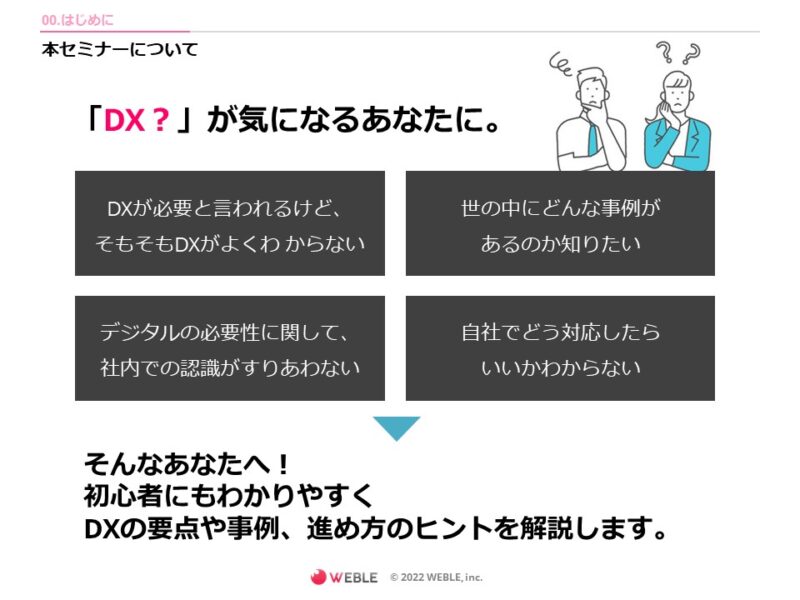 00.はじめに

本セミナーについて

「DX？」が気になるあなたに。

DXが必要と言われるけど、そもそもDXがよくわ からない

世の中にどんな事例があるのか知りたい

デジタルの必要性に関して、社内での認識がすりあわない

自社でどう対応したらいいかわからない

そんなあなたへ！
初心者にもわかりやすく
DXの要点や事例、進め方のヒントを解説します。

WEBLE © 2022 WEBLE, inc.